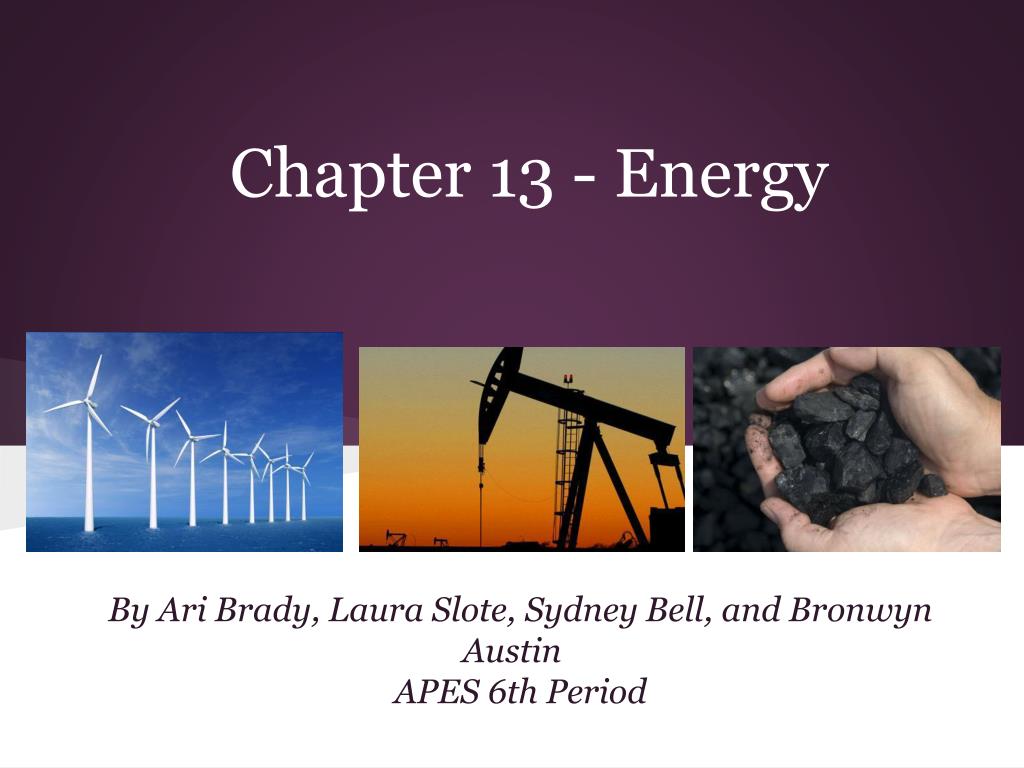 Chapter 13 - Energy

By Ari Brady, Laura Slote, Sydney Bell, and Bronwyn Austin
APES 6th Period